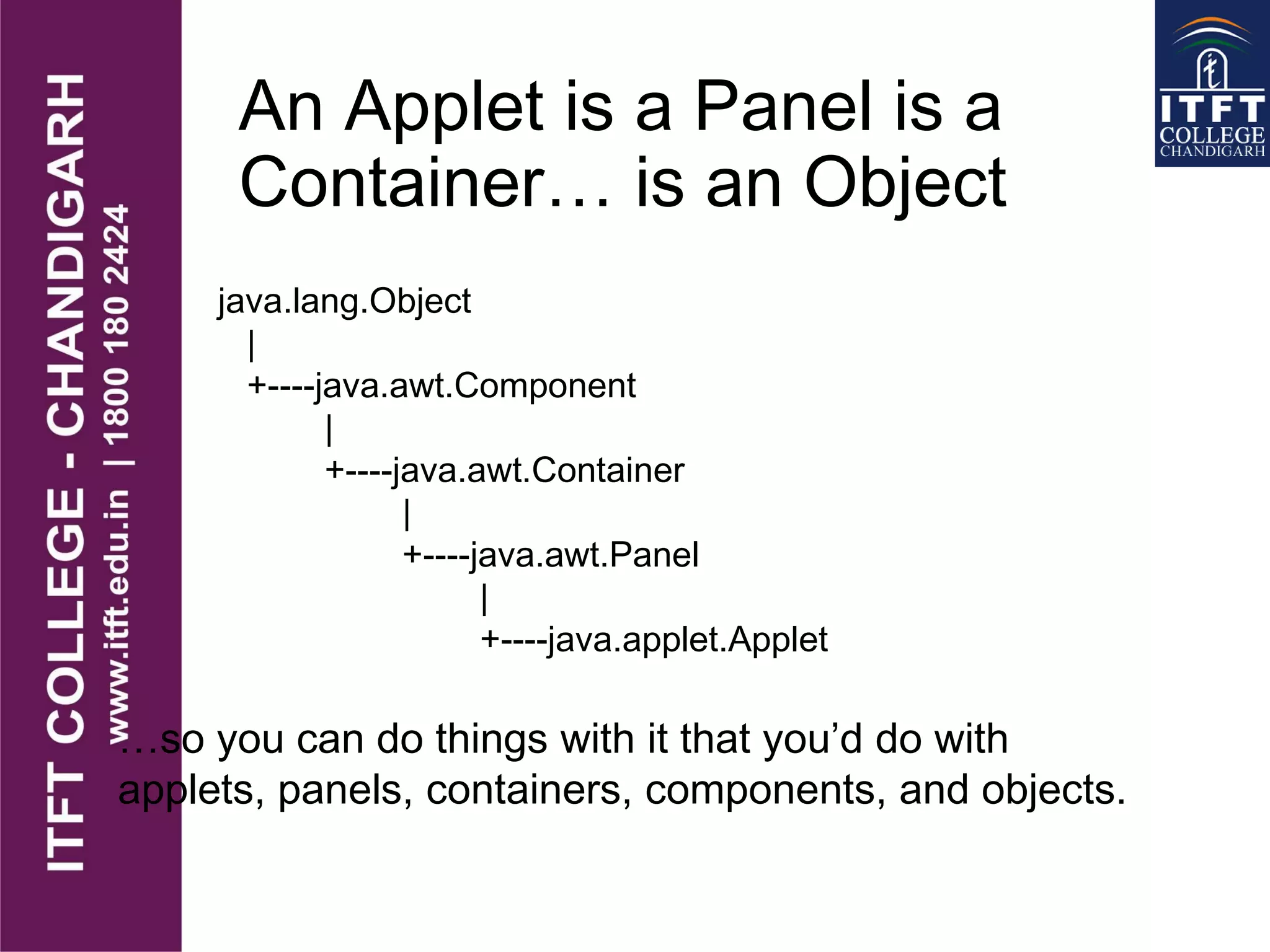 ITFT COLLEGE - CHANDIGARH
www.itft.edu.in | 1800 180 2424

ITFT COLLEGE CHANDIGARH

An Applet is a Panel is a Container… is an Object

java.lang.Object
|
+----java.awt.Component
|
+----java.awt.Container
|
+----java.awt.Panel
|
+----java.applet.Applet

…so you can do things with it that you'd do with applets, panels, containers, components, and objects.